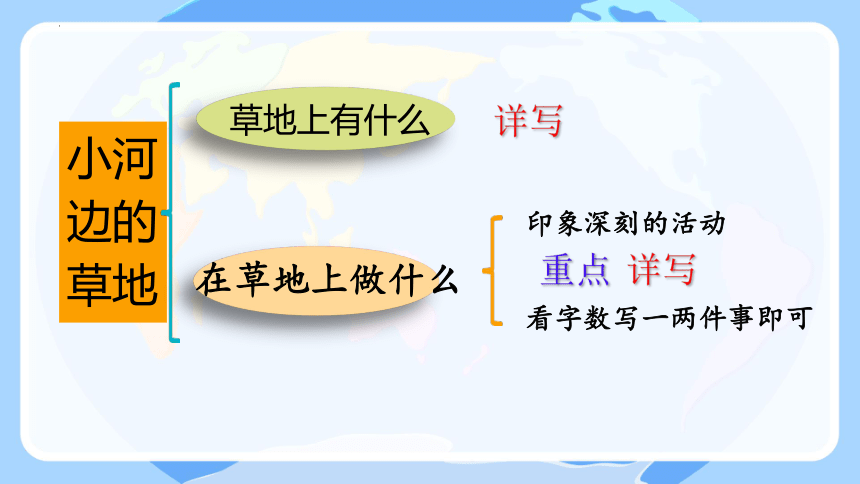 小河边的草地

草地上有什么　详写

在草地上做什么

印象深刻的活动

重点 详写

看字数写一两件事即可